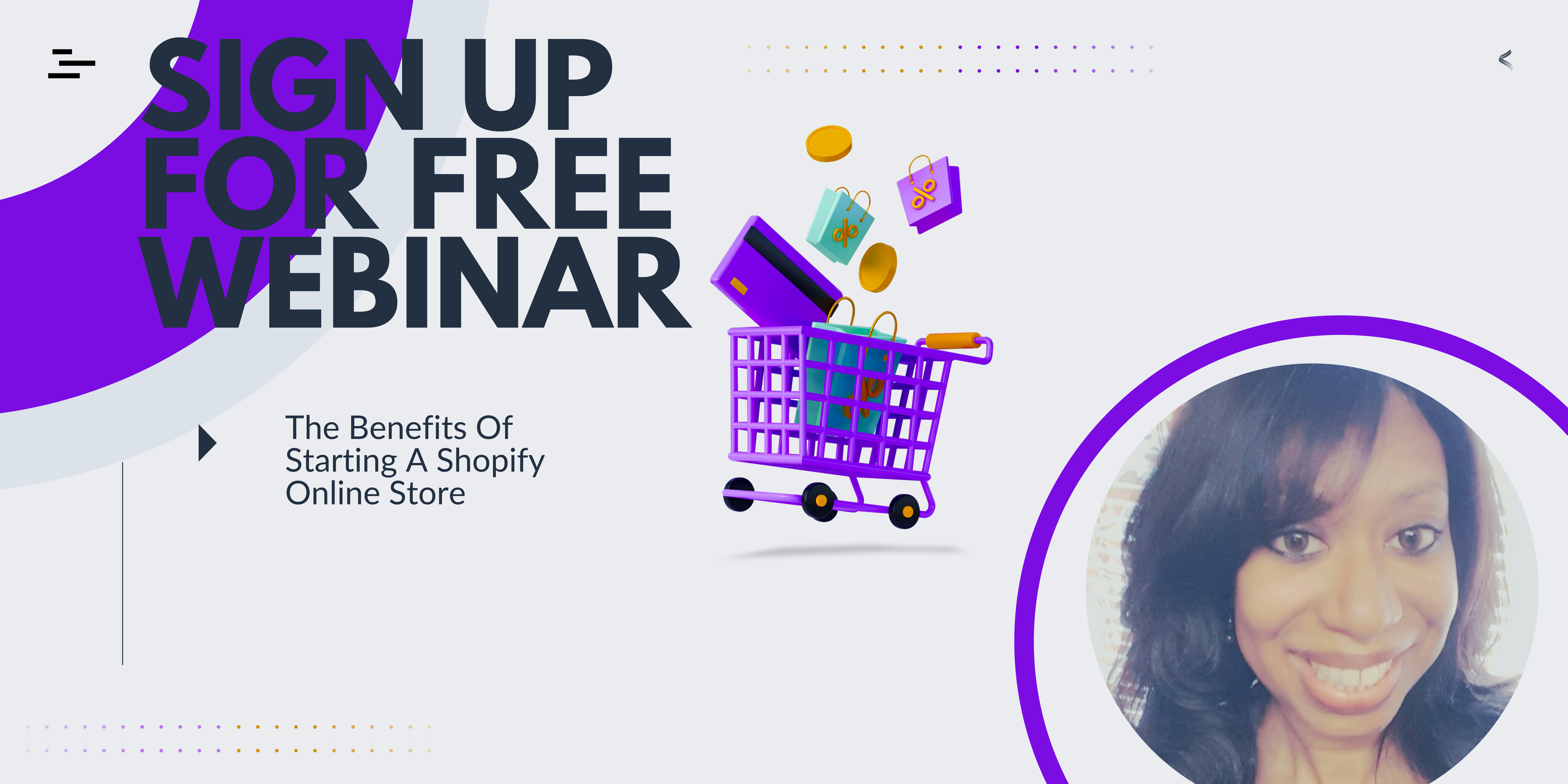 SIGN UP FOR FREE WEBINAR

The Benefits Of Starting A Shopify Online Store

%

%